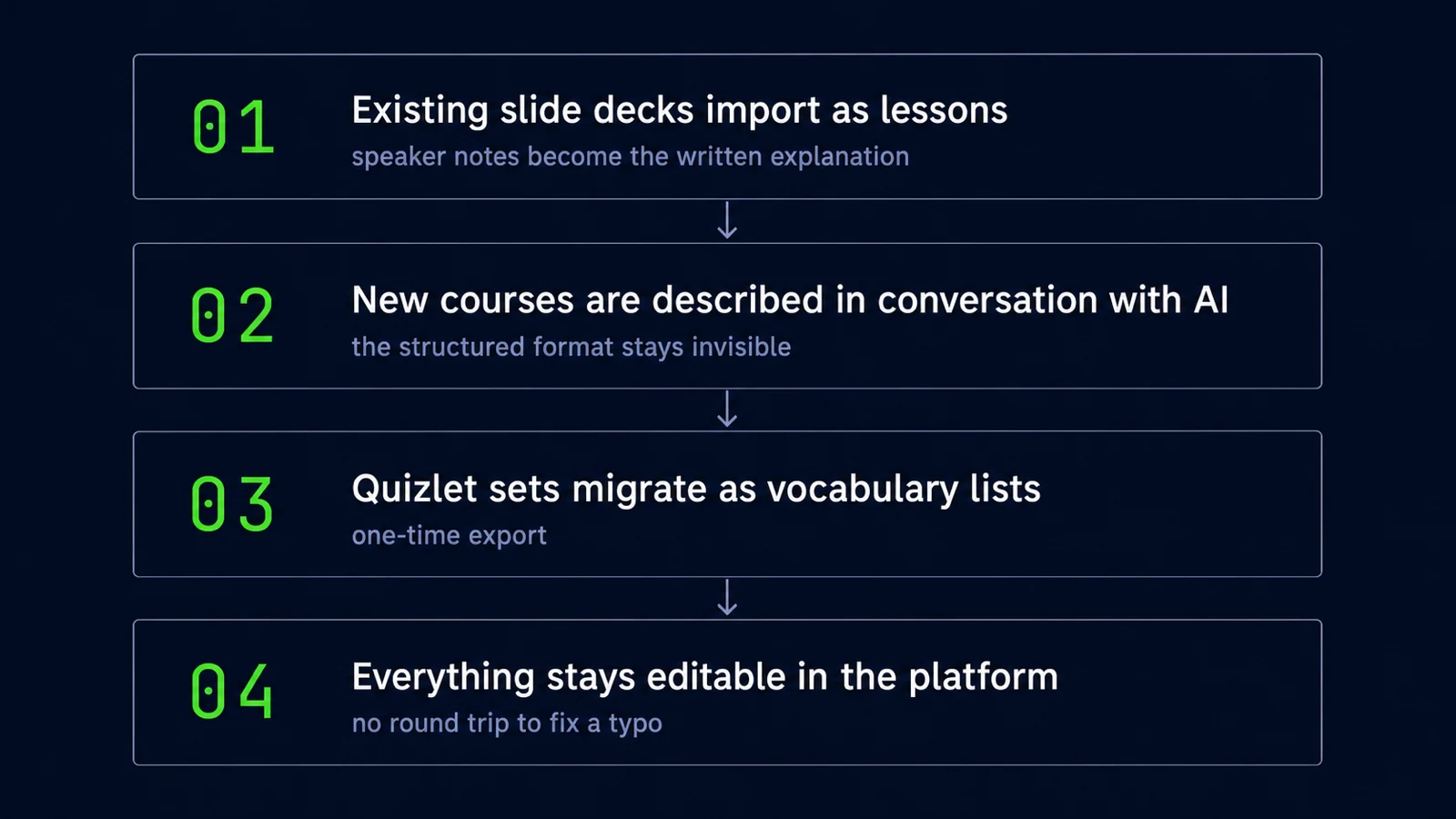 01
Existing slide decks import as lessons
speaker notes become the written explanation

02
New courses are described in conversation with AI
the structured format stays invisible

03
Quizlet sets migrate as vocabulary lists
one-time export

04
Everything stays editable in the platform
no round trip to fix a typo